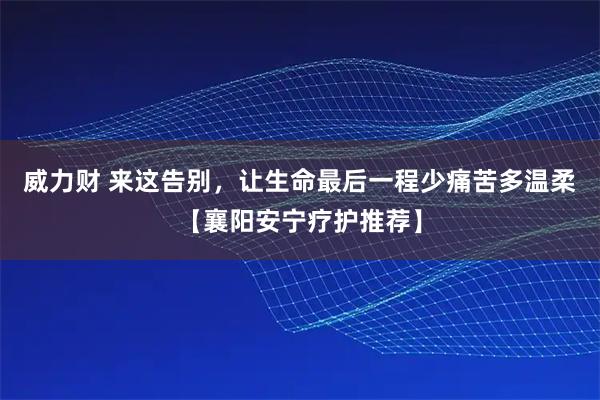 威力财 来这告别，让生命最后一程少痛苦多温柔【襄阳安宁疗护推荐】